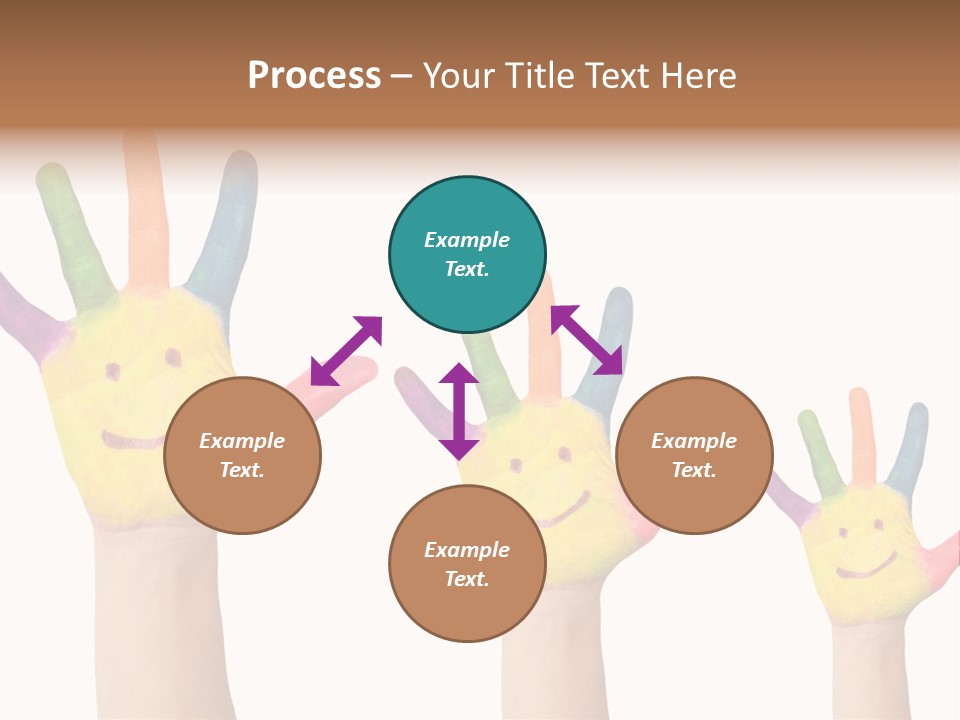 Process – Your Title Text Here

Example Text.

Example Text.

Example Text.

Example Text.